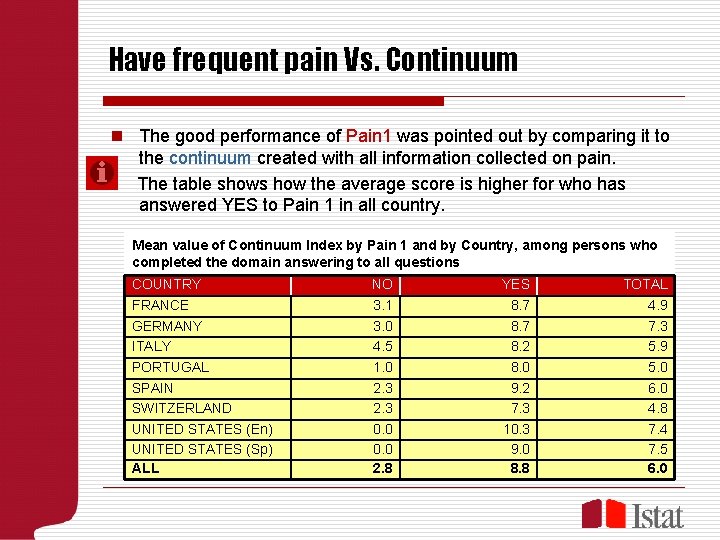 Have frequent pain Vs. Continuum

The good performance of Pain1 was pointed out by comparing it to the continuum created with all information collected on pain.

The table shows how the average score is higher for who has answered YES to Pain 1 in all country.

Mean value of Continuum Index by Pain 1 and by Country, among persons who completed the domain answering to all questions

| COUNTRY | NO | YES | TOTAL |
|---|---|---|---|
| FRANCE | 3.1 | 8.7 | 4.9 |
| GERMANY | 3.0 | 8.7 | 7.3 |
| ITALY | 4.5 | 8.2 | 5.9 |
| PORTUGAL | 1.0 | 8.0 | 5.0 |
| SPAIN | 2.3 | 9.2 | 6.0 |
| SWITZERLAND | 2.3 | 7.3 | 4.8 |
| UNITED STATES (En) | 0.0 | 10.3 | 7.4 |
| UNITED STATES (Sp) | 0.0 | 9.0 | 7.5 |
| ALL | 2.8 | 8.8 | 6.0 |

Istat